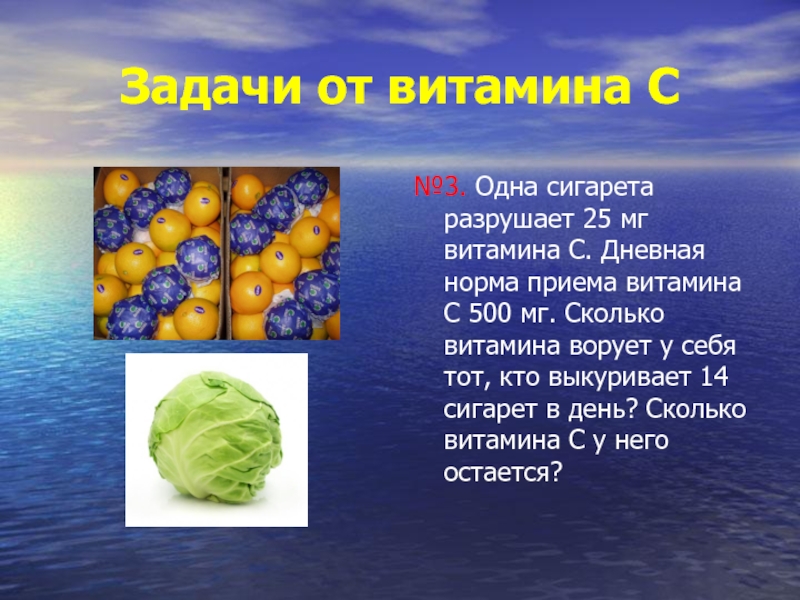 Задачи от витамина С

№3. Одна сигарета разрушает 25 мг витамина С. Дневная норма приема витамина С 500 мг. Сколько витамина ворует у себя тот, кто выкуривает 14 сигарет в день? Сколько витамина С у него остается?